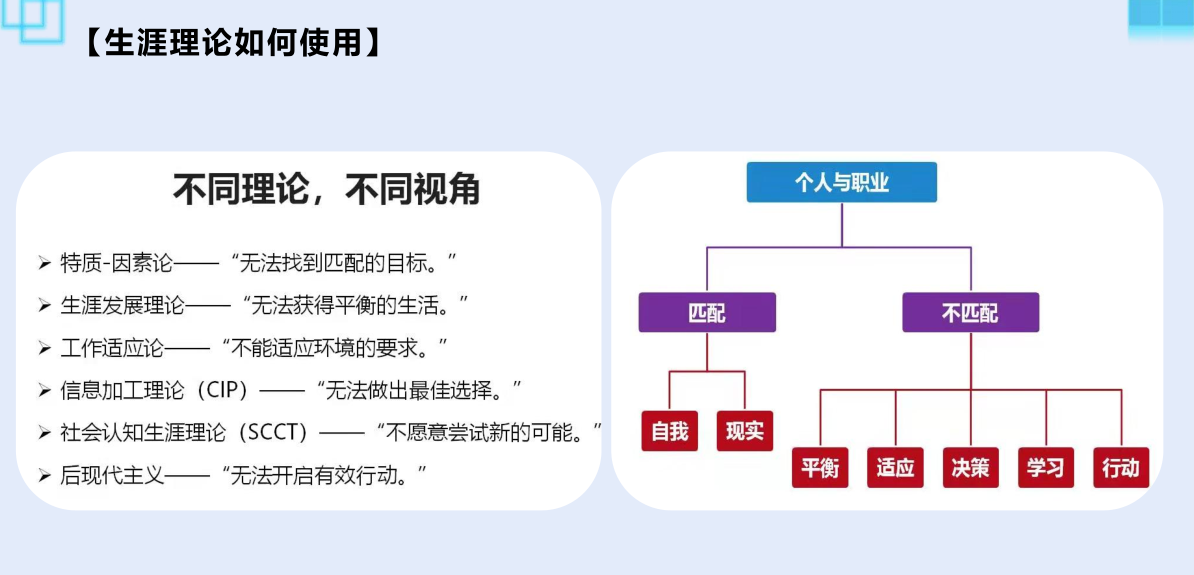 【生涯理论如何使用】

不同理论，不同视角

➢ 特质-因素论——“无法找到匹配的目标。”
➢ 生涯发展理论——“无法获得平衡的生活。”
➢ 工作适应论——“不能适应环境的要求。”
➢ 信息加工理论（CIP）——“无法做出最佳选择。”
➢ 社会认知生涯理论（SCCT）——“不愿意尝试新的可能。”
➢ 后现代主义——“无法开启有效行动。”

个人与职业
匹配
不匹配
自我
现实
平衡
适应
决策
学习
行动